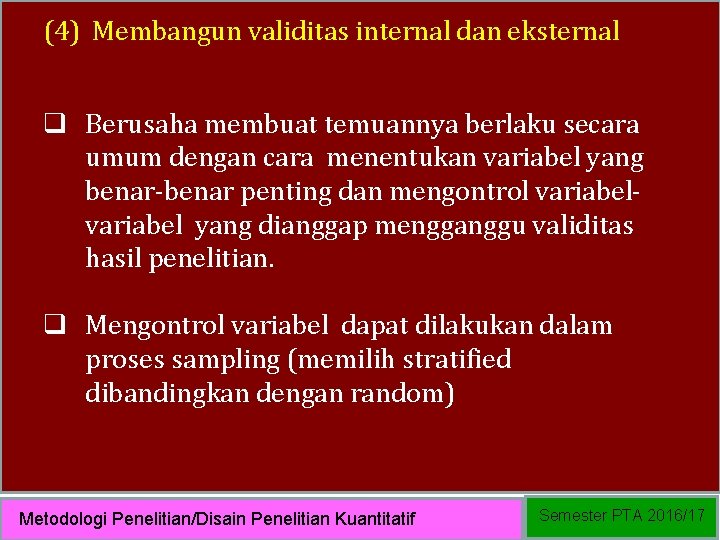 (4) Membangun validitas internal dan eksternal

❑ Berusaha membuat temuannya berlaku secara umum dengan cara menentukan variabel yang benar-benar penting dan mengontrol variabel-variabel yang dianggap mengganggu validitas hasil penelitian.

❑ Mengontrol variabel dapat dilakukan dalam proses sampling (memilih stratified dibandingkan dengan random)

Metodologi Penelitian/Disain Penelitian Kuantitatif

Semester PTA 2016/17